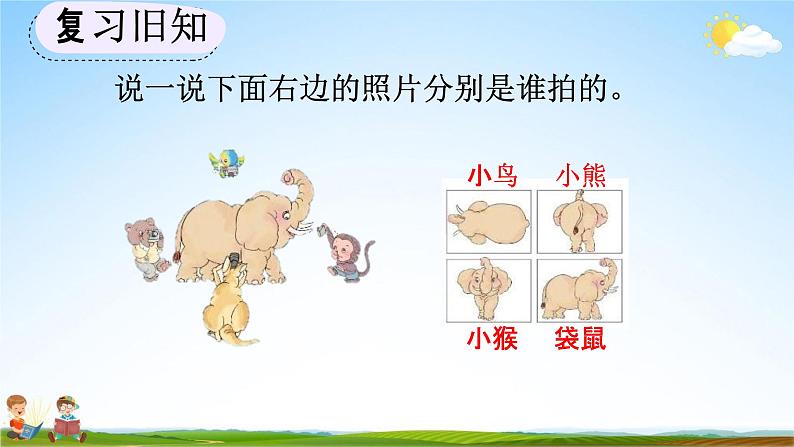 复习旧知

说一说下面右边的照片分别是谁拍的。

小鸟　小熊

小猴　袋鼠